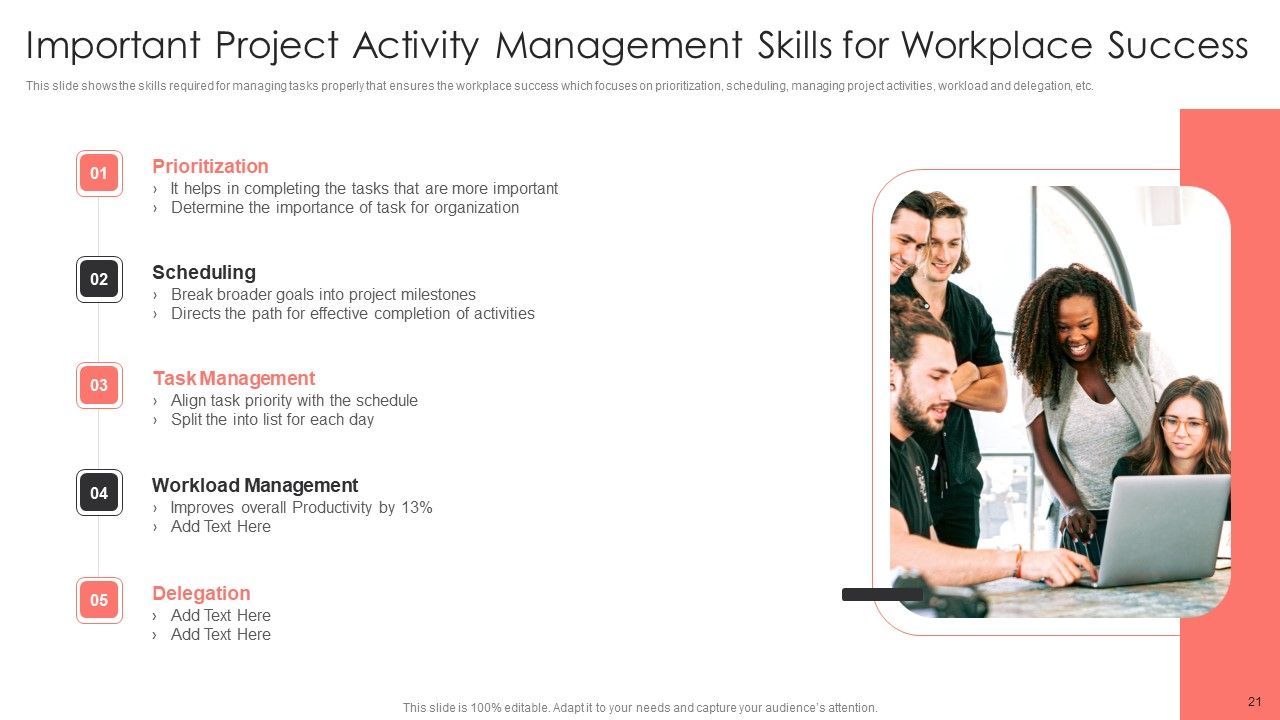 Important Project Activity Management Skills for Workplace Success

This slide shows the skills required for managing tasks properly that ensures the workplace success which focuses on prioritization, scheduling, managing project activities, workload and delegation, etc.

01
Prioritization
› It helps in completing the tasks that are more important
› Determine the importance of task for organization

02
Scheduling
› Break broader goals into project milestones
› Directs the path for effective completion of activities

03
Task Management
› Align task priority with the schedule
› Split the into list for each day

04
Workload Management
› Improves overall Productivity by 13%
› Add Text Here

05
Delegation
› Add Text Here
› Add Text Here

This slide is 100% editable. Adapt it to your needs and capture your audience's attention.

21